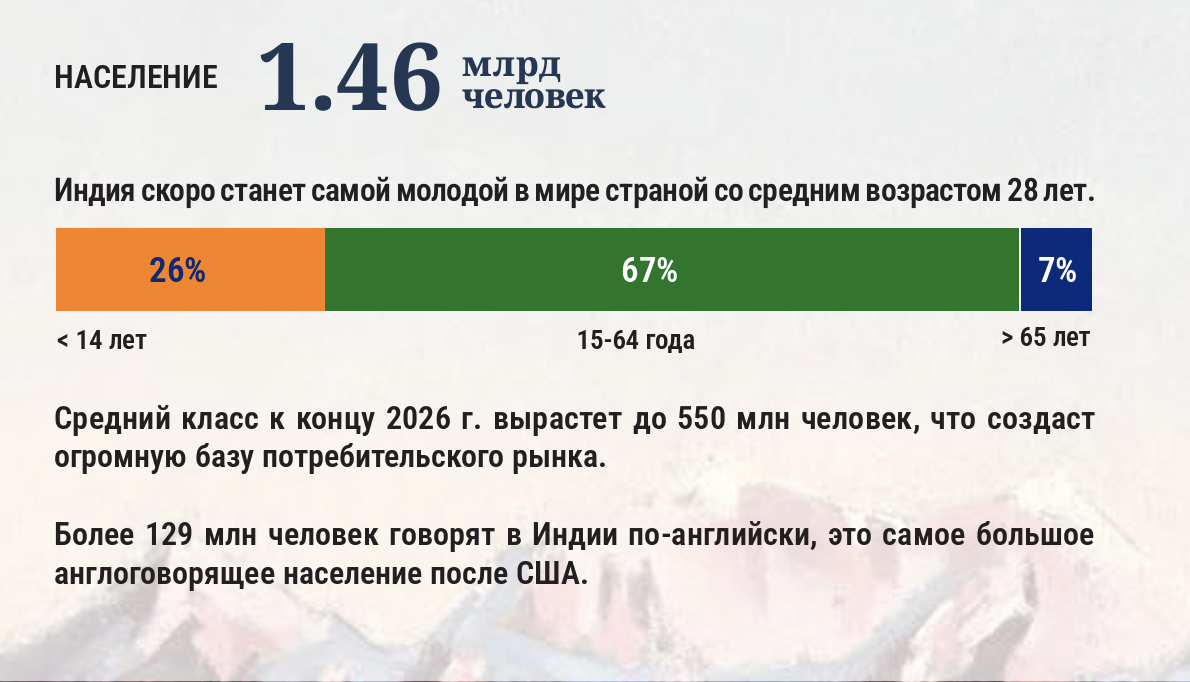 НАСЕЛЕНИЕ 1.46 млрд человек

Индия скоро станет самой молодой в мире страной со средним возрастом 28 лет.

26% 67% 7%

< 14 лет 15-64 года > 65 лет

Средний класс к концу 2026 г. вырастет до 550 млн человек, что создаст огромную базу потребительского рынка.

Более 129 млн человек говорят в Индии по-английски, это самое большое англоговорящее население после США.